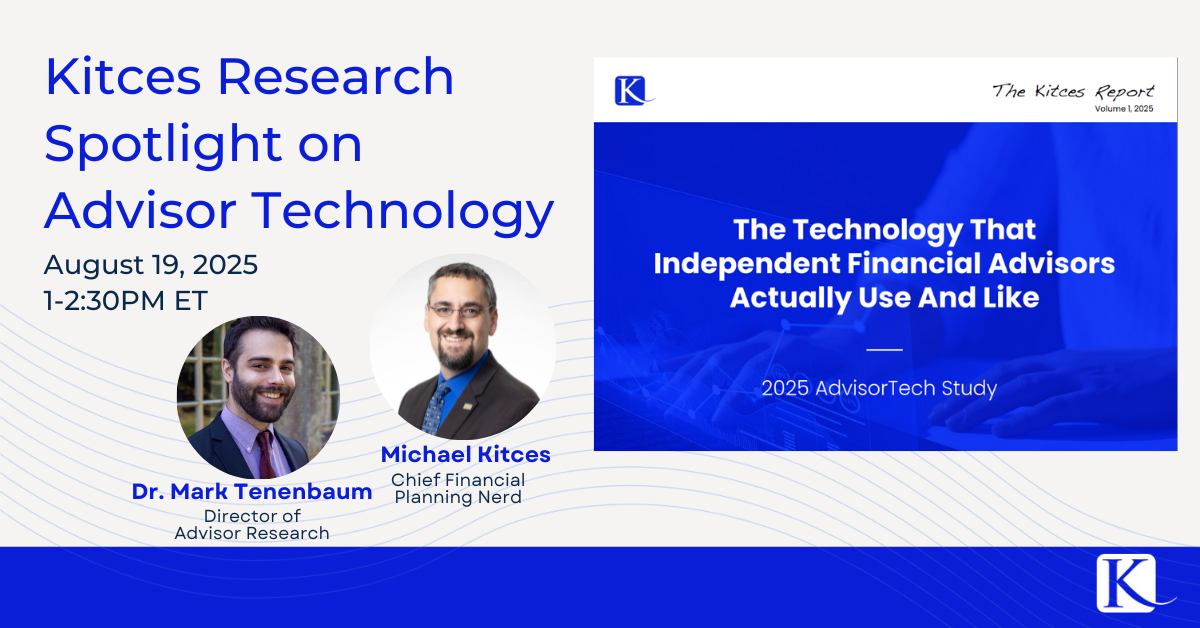 Kitces Research Spotlight on Advisor Technology

August 19, 2025
1-2:30PM ET

Dr. Mark Tenenbaum
Director of Advisor Research

Michael Kitces
Chief Financial Planning Nerd

K

The Kitces Report
Volume 1, 2025

The Technology That Independent Financial Advisors Actually Use And Like

2025 AdvisorTech Study

K